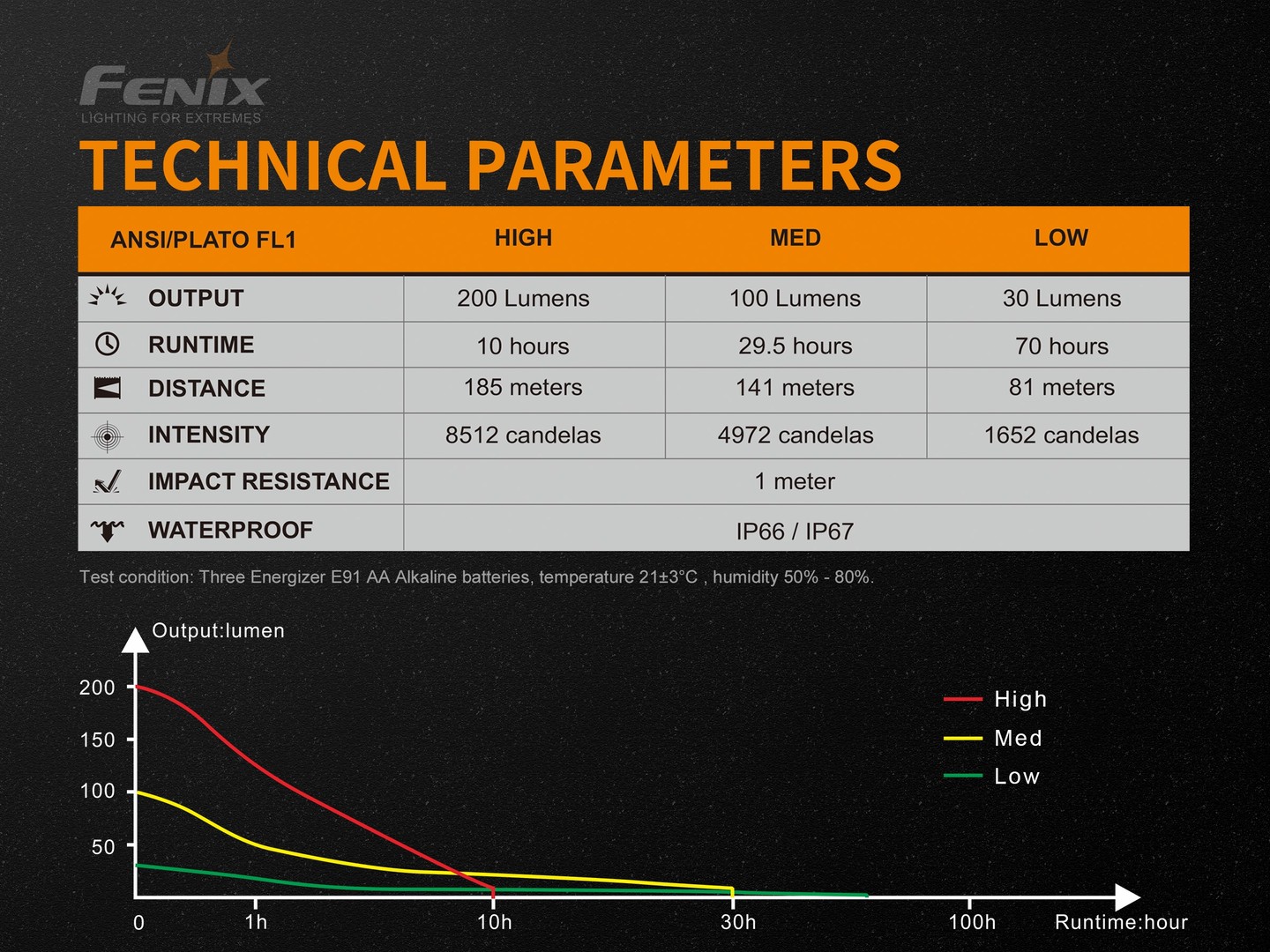 FENIX
LIGHTING FOR EXTREMES

TECHNICAL PARAMETERS

| ANSI/PLATO FL1 | HIGH | MED | LOW |
|---|---|---|---|
| OUTPUT | 200 Lumens | 100 Lumens | 30 Lumens |
| RUNTIME | 10 hours | 29.5 hours | 70 hours |
| DISTANCE | 185 meters | 141 meters | 81 meters |
| INTENSITY | 8512 candelas | 4972 candelas | 1652 candelas |
| IMPACT RESISTANCE | 1 meter | | |
| WATERPROOF | IP66 / IP67 | | |

Test condition: Three Energizer E91 AA Alkaline batteries, temperature 21±3°C , humidity 50% - 80%.

Output:lumen
200
150
100
50
0
1h
10h
30h
100h
Runtime:hour

High
Med
Low